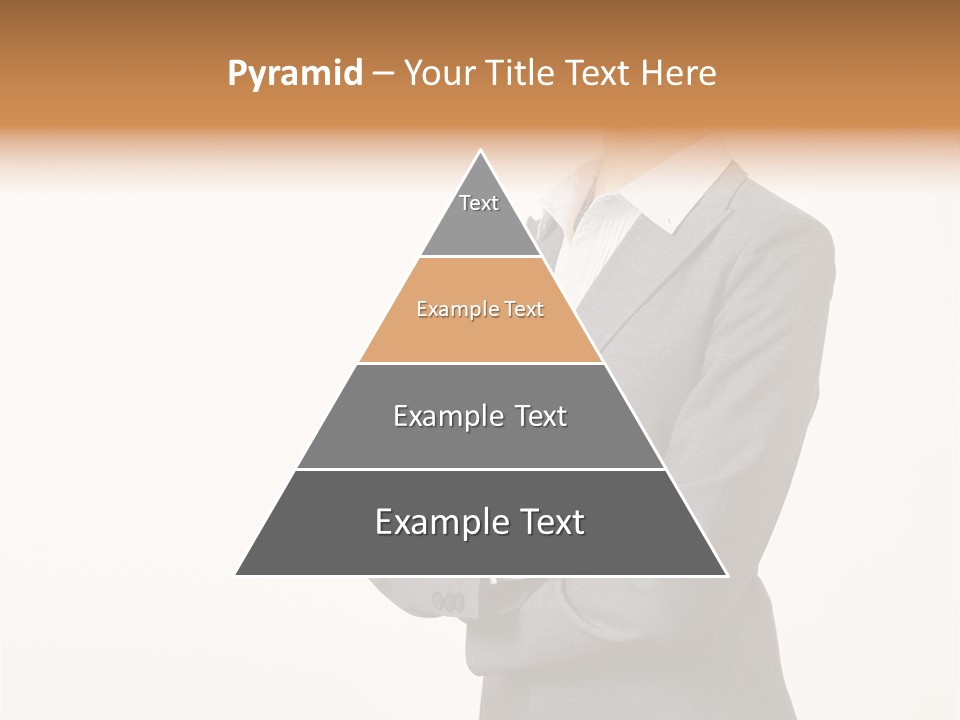 Pyramid – Your Title Text Here

Text

Example Text

Example Text

Example Text